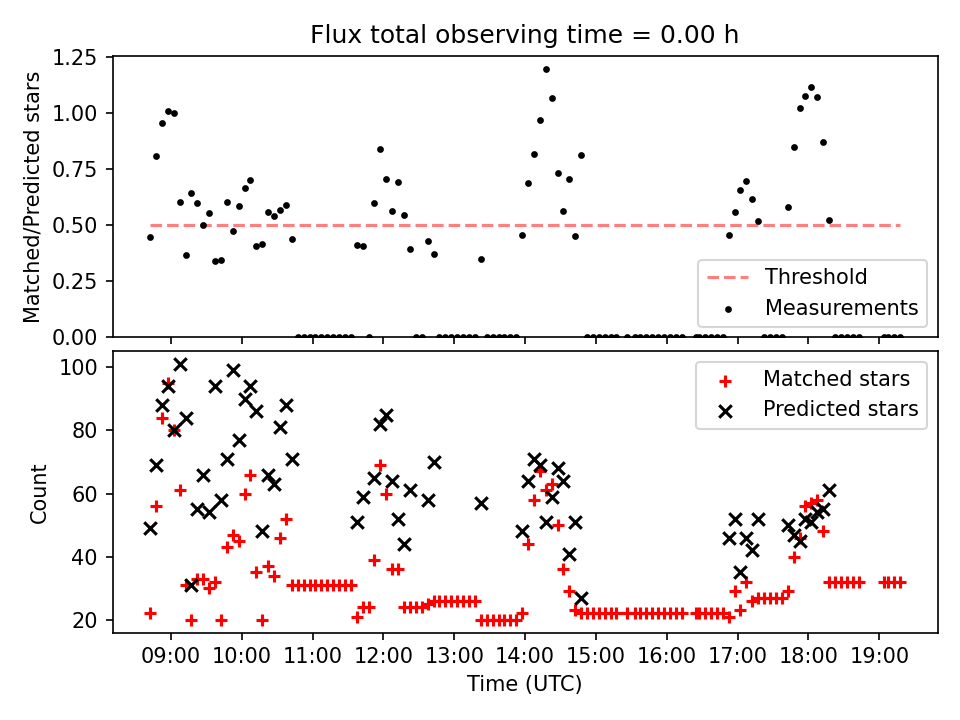 Flux total observing time = 0.00 h

Matched/Predicted stars

1.25
1.00
0.75
0.50
0.25
0.00

Threshold
Measurements

Count

100
80
60
40
20

Matched stars
Predicted stars

09:00 10:00 11:00 12:00 13:00 14:00 15:00 16:00 17:00 18:00 19:00

Time (UTC)